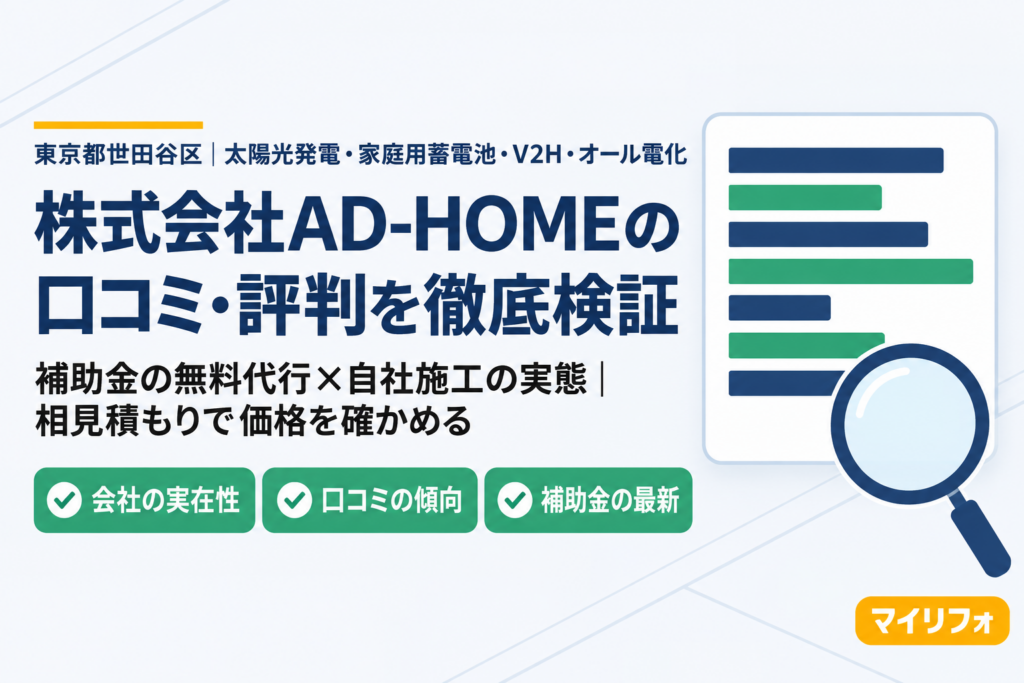 東京都世田谷区｜太陽光発電・家庭用蓄電池・V2H・オール電化

株式会社AD-HOMEの口コミ・評判を徹底検証

補助金の無料代行×自社施工の実態｜相見積もりで価格を確かめる

会社の実在性

口コミの傾向

補助金の最新

マイリフォ